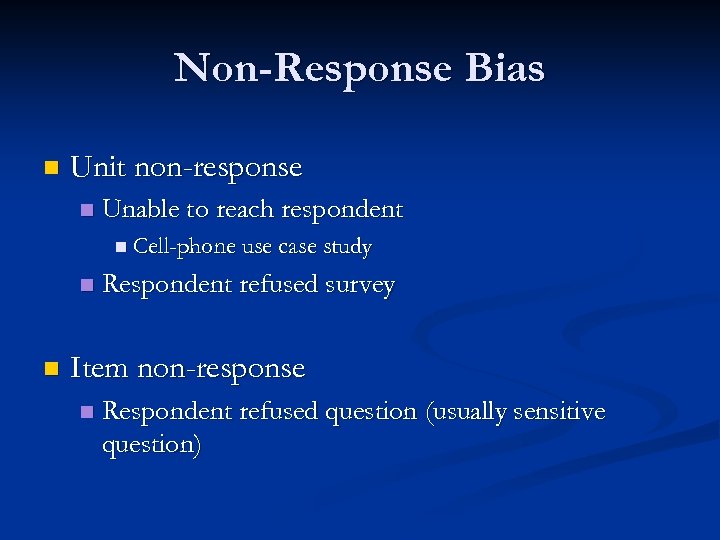 Non-Response Bias

Unit non-response

Unable to reach respondent

Cell-phone use case study

Respondent refused survey

Item non-response

Respondent refused question (usually sensitive question)